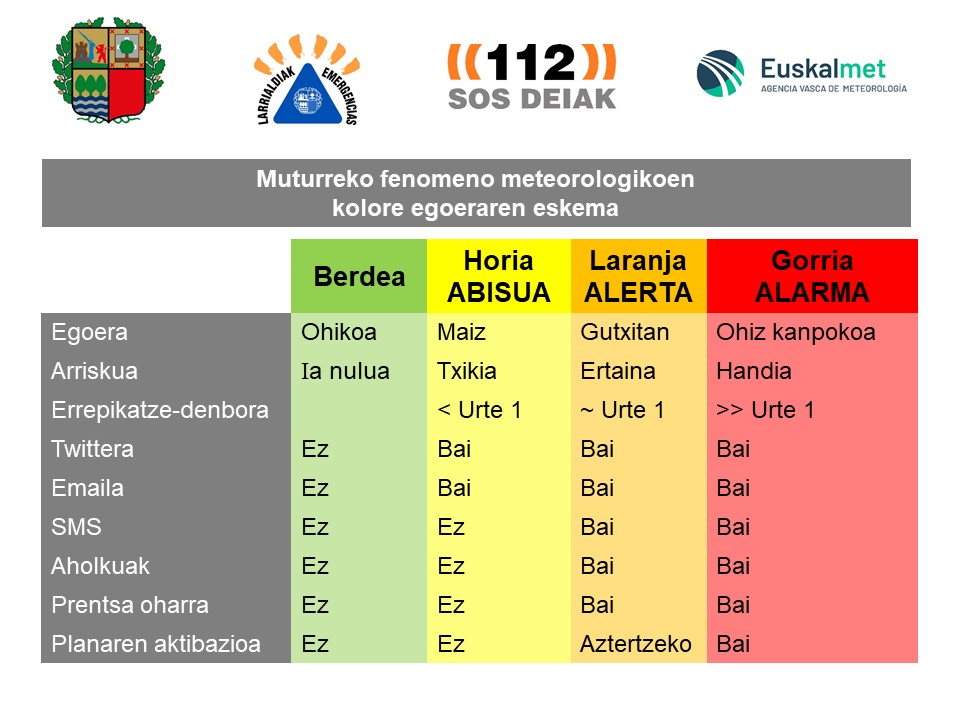 LARRIALDIAK EMERGENCIAS

((112))
SOS DEIAK

Euskalmet
AGENCIA VASCA DE METEOROLOGÍA

Muturreko fenomeno meteorologikoen kolore egoeraren eskema

| | Berdea | Horia ABISUA | Laranja ALERTA | Gorria ALARMA |
|---|---|---|---|---|
| Egoera | Ohikoa | Maiz | Gutxitan | Ohiz kanpokoa |
| Arriskua | Ia nulua | Txikia | Ertaina | Handia |
| Errepikatze-denbora | | < Urte 1 | ~ Urte 1 | >> Urte 1 |
| Twittera | Ez | Bai | Bai | Bai |
| Emaila | Ez | Bai | Bai | Bai |
| SMS | Ez | Ez | Bai | Bai |
| Aholkuak | Ez | Ez | Bai | Bai |
| Prentsa oharra | Ez | Ez | Bai | Bai |
| Planaren aktibazioa | Ez | Ez | Aztertzeko | Bai |